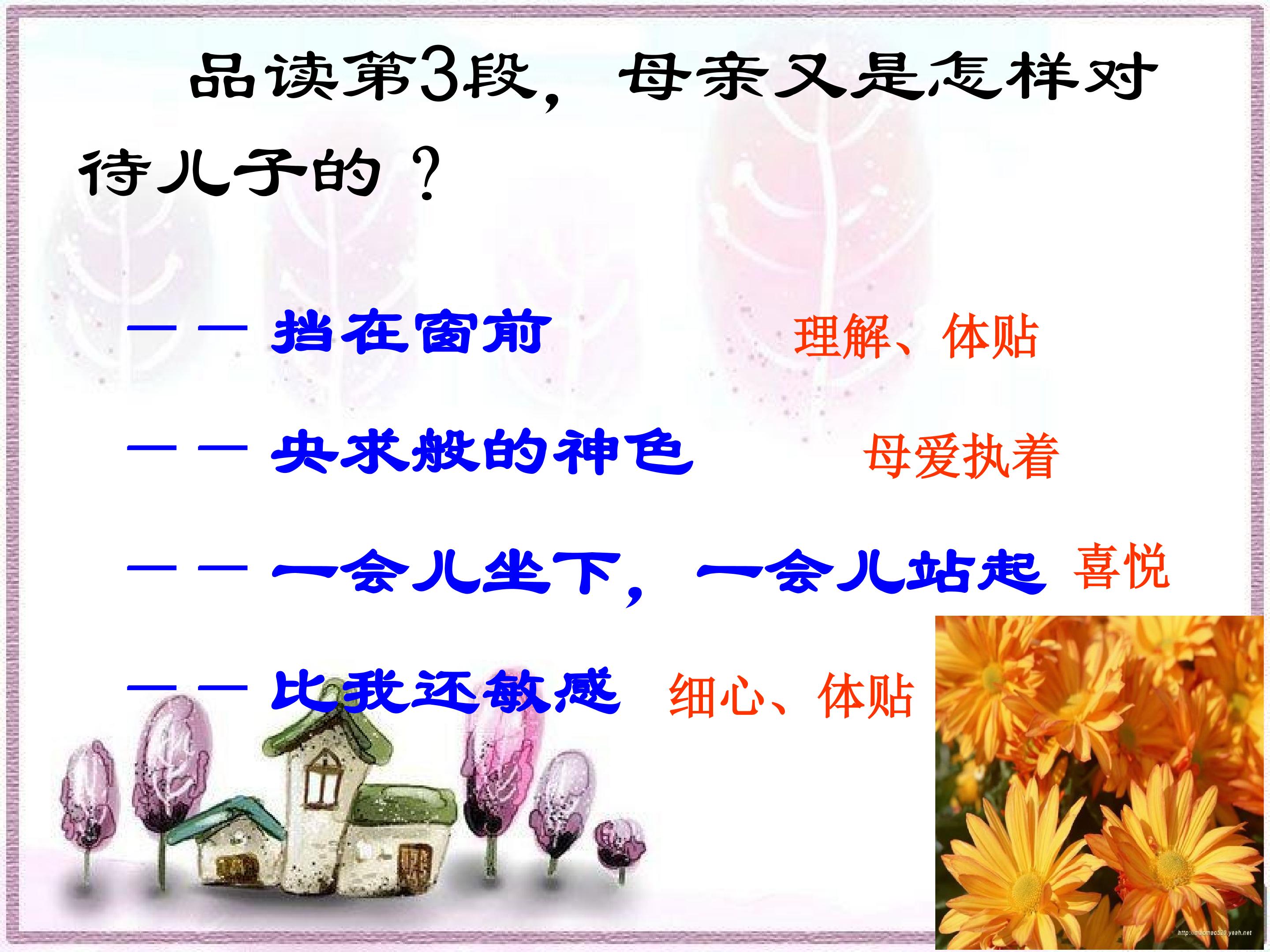 品读第3段，母亲又是怎样对待儿子的？

——挡在窗前 理解、体贴

——央求般的神色 母爱执着

——一会儿坐下，一会儿站起 喜悦

——比我还敏感 细心、体贴